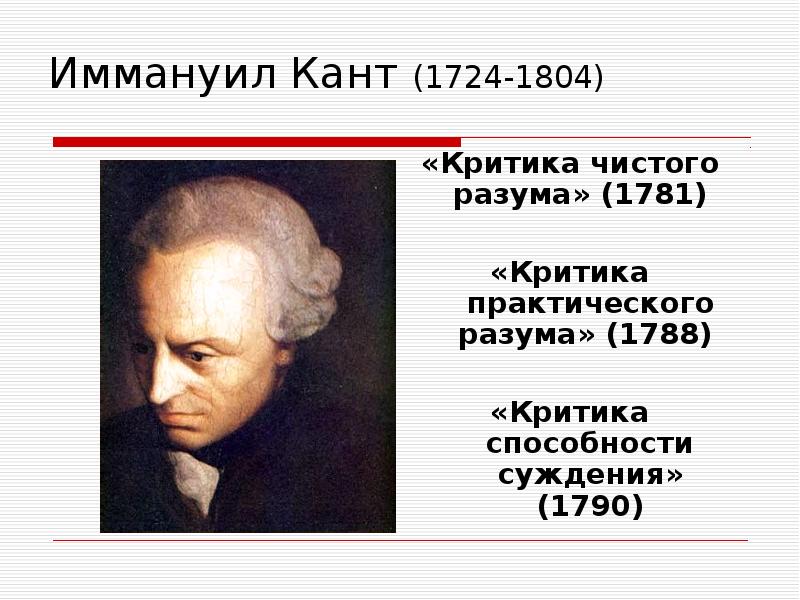 Иммануил Кант (1724-1804)

«Критика чистого разума» (1781)

«Критика практического разума» (1788)

«Критика способности суждения» (1790)